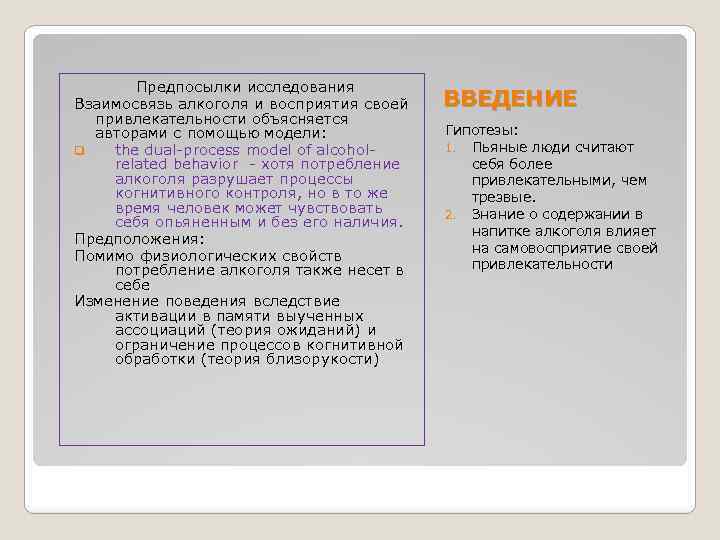 Предпосылки исследования

Взаимосвязь алкоголя и восприятия своей привлекательности объясняется авторами с помощью модели:

the dual-process model of alcohol-related behavior - хотя потребление алкоголя разрушает процессы когнитивного контроля, но в то же время человек может чувствовать себя опьяненным и без его наличия.

Предположения:

Помимо физиологических свойств потребление алкоголя также несет в себе

Изменение поведения вследствие активации в памяти выученных ассоциаций (теория ожиданий) и ограничение процессов когнитивной обработки (теория близорукости)

ВВЕДЕНИЕ

Гипотезы:

1. Пьяные люди считают себя более привлекательными, чем трезвые.
2. Знание о содержании в напитке алкоголя влияет на самовосприятие своей привлекательности